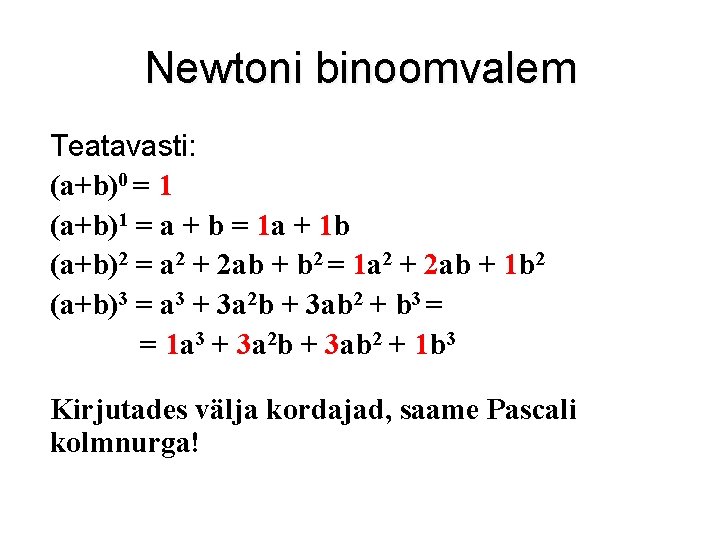 Newtoni binoomvalem

Teatavasti:
$(a+b)^0 = 1$
$(a+b)^1 = a + b = 1a + 1b$
$(a+b)^2 = a^2 + 2ab + b^2 = 1a^2 + 2ab + 1b^2$
$(a+b)^3 = a^3 + 3a^2b + 3ab^2 + b^3 =$
$= 1a^3 + 3a^2b + 3ab^2 + 1b^3$

Kirjutades välja kordajad, saame Pascali kolmnurga!